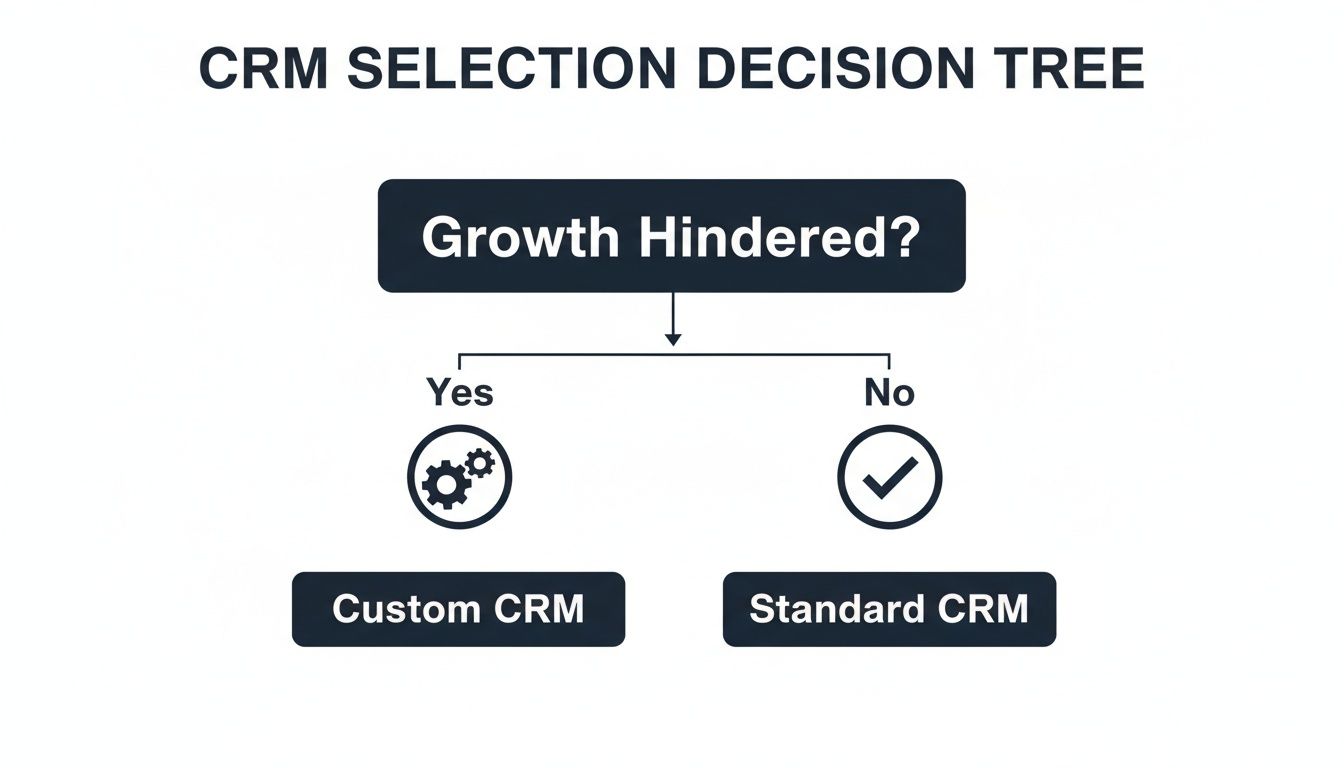 CRM SELECTION DECISION TREE

Growth Hindered?

Yes

No

Custom CRM

Standard CRM